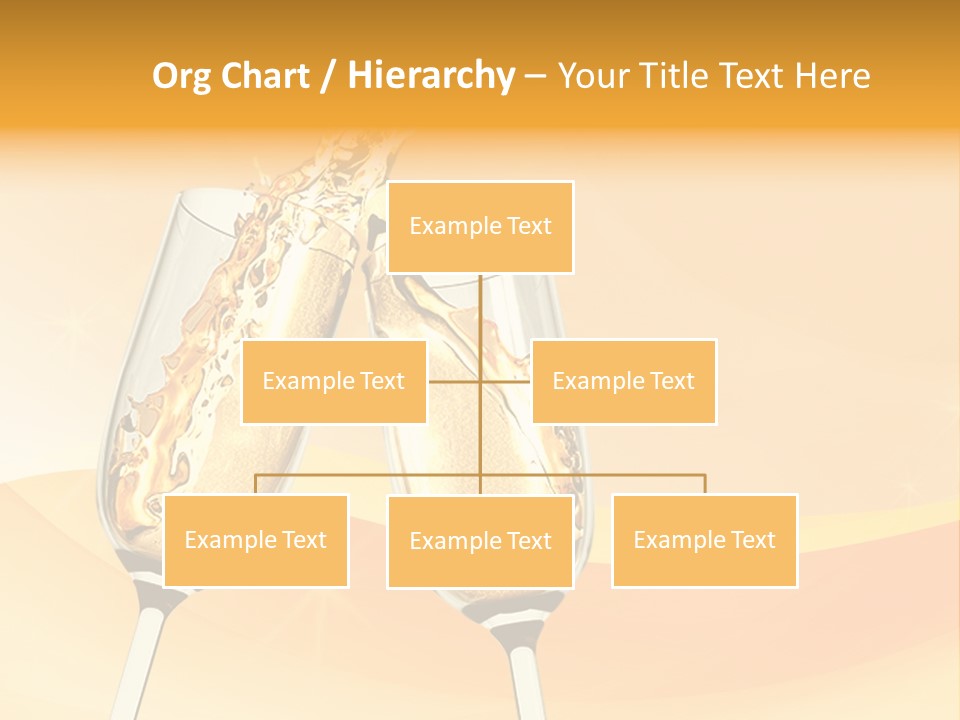 Org Chart / Hierarchy – Your Title Text Here

Example Text

Example Text

Example Text

Example Text

Example Text

Example Text